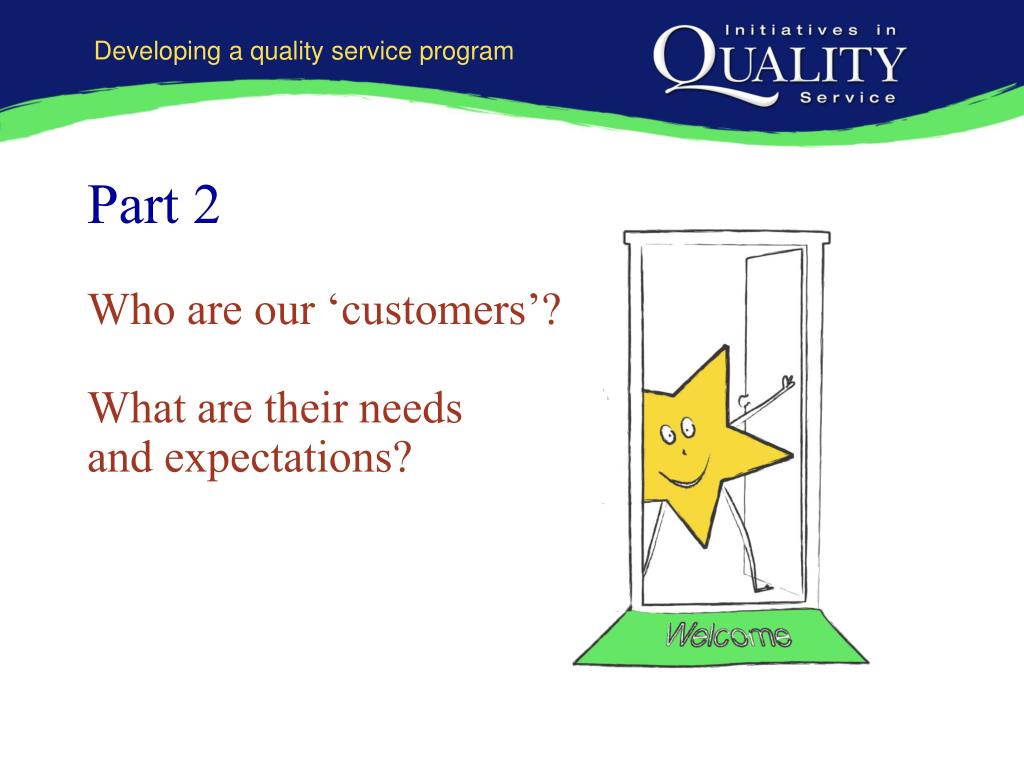 Developing a quality service program

Initiatives in
QUALITY
Service

Part 2

Who are our ‘customers’?

What are their needs and expectations?

Welcome